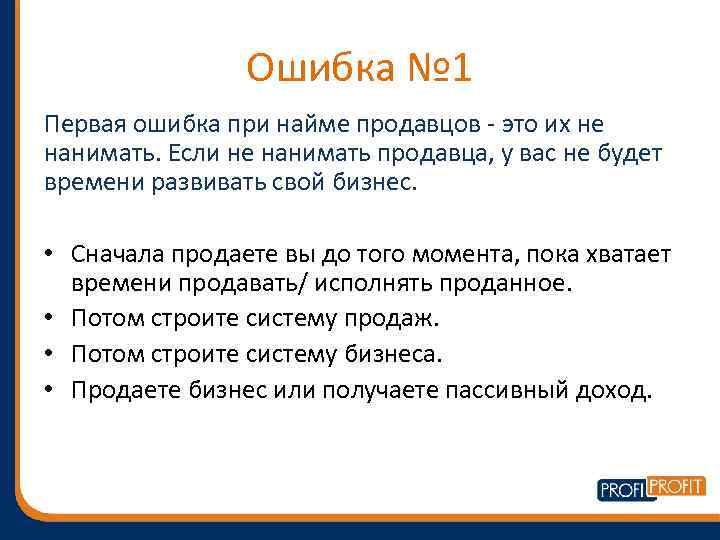 Ошибка №1

Первая ошибка при найме продавцов - это их не нанимать. Если не нанимать продавца, у вас не будет времени развивать свой бизнес.

• Сначала продаете вы до того момента, пока хватает времени продавать/ исполнять проданное.
• Потом строите систему продаж.
• Потом строите систему бизнеса.
• Продаете бизнес или получаете пассивный доход.

PROFI PROFIT